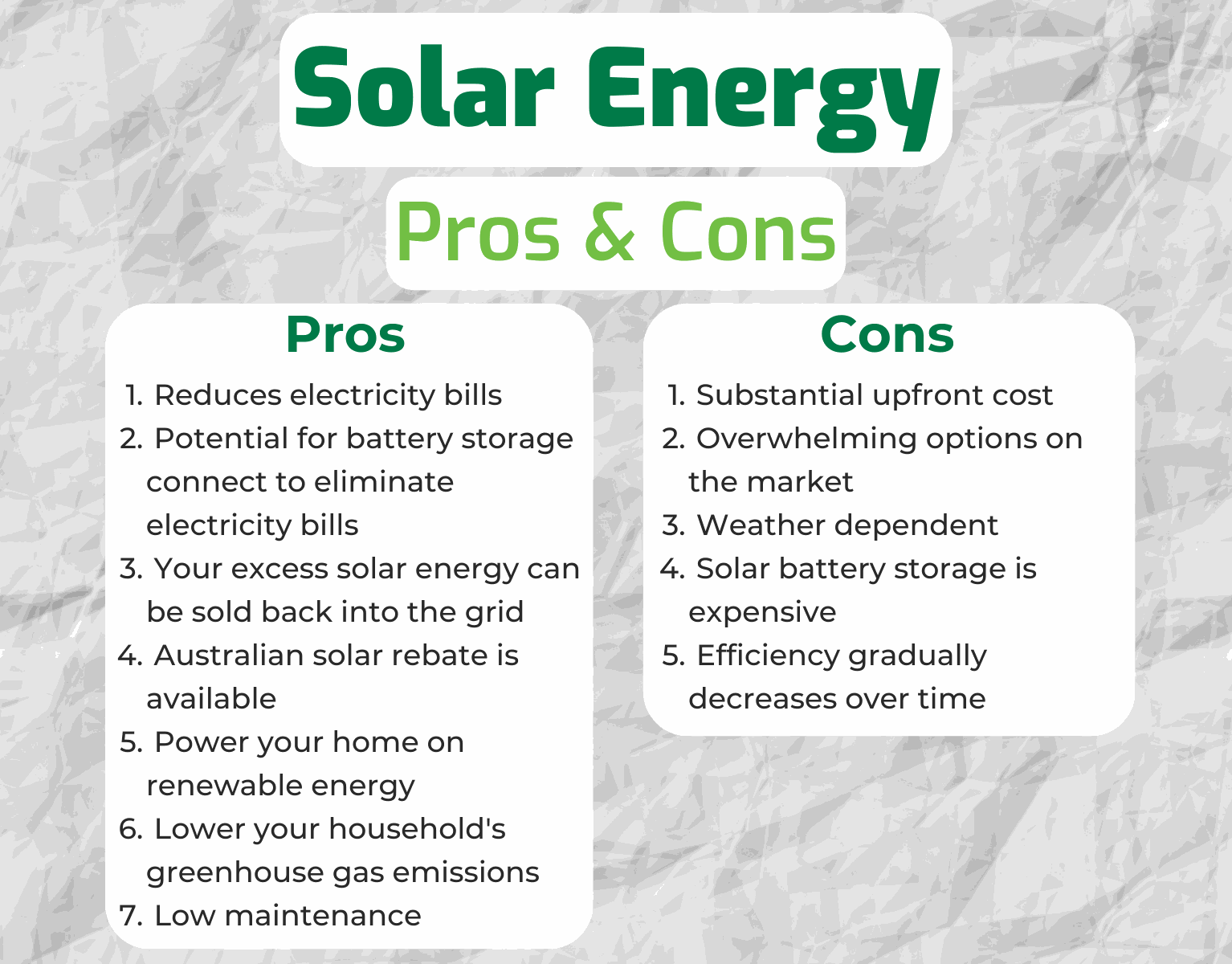 Solar Energy

Pros & Cons

Pros

1. Reduces electricity bills
2. Potential for battery storage connect to eliminate electricity bills
3. Your excess solar energy can be sold back into the grid
4. Australian solar rebate is available
5. Power your home on renewable energy
6. Lower your household's greenhouse gas emissions
7. Low maintenance

Cons

1. Substantial upfront cost
2. Overwhelming options on the market
3. Weather dependent
4. Solar battery storage is expensive
5. Efficiency gradually decreases over time